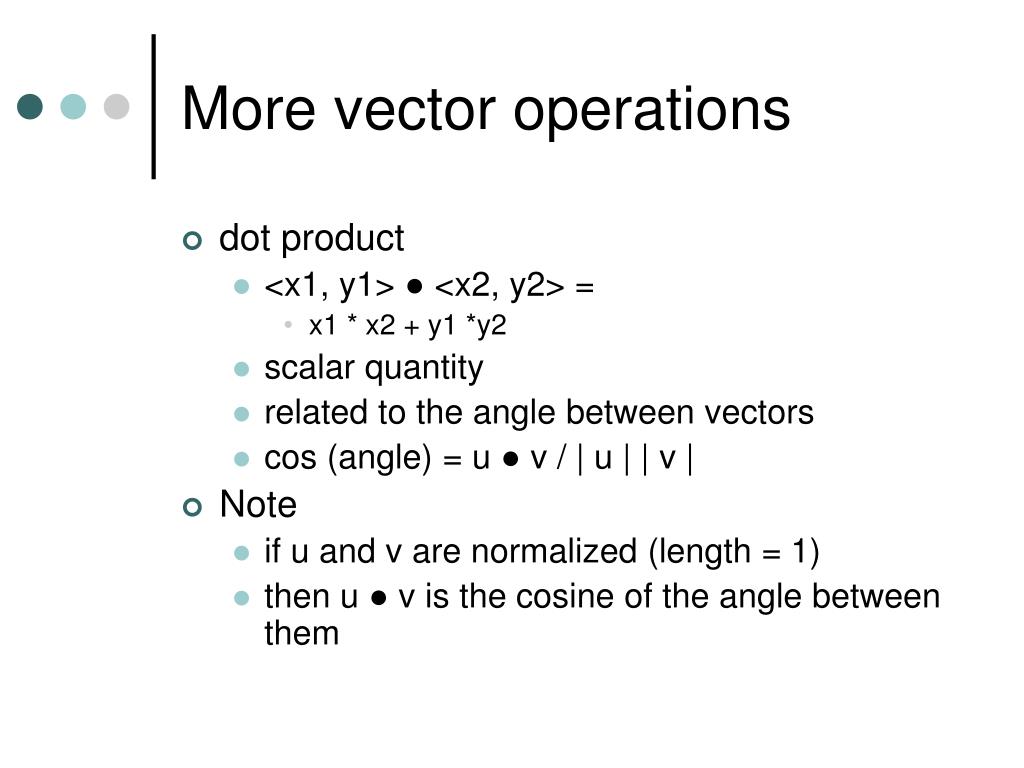 More vector operations

- dot product
  - <x1, y1> ● <x2, y2> =
    - x1 * x2 + y1 *y2
  - scalar quantity
  - related to the angle between vectors
  - cos (angle) = u ● v / | u | | v |
- Note
  - if u and v are normalized (length = 1)
  - then u ● v is the cosine of the angle between them